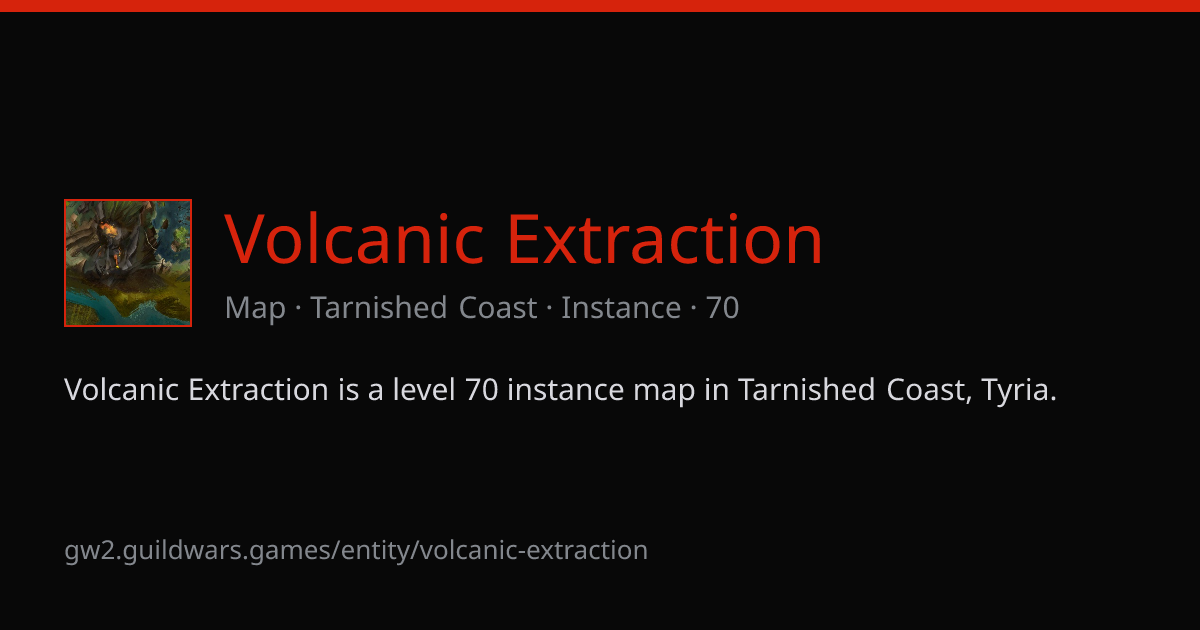 Volcanic Extraction

Map · Tarnished Coast · Instance · 70

Volcanic Extraction is a level 70 instance map in Tarnished Coast, Tyria.

gw2.guildwars.games/entity/volcanic-extraction